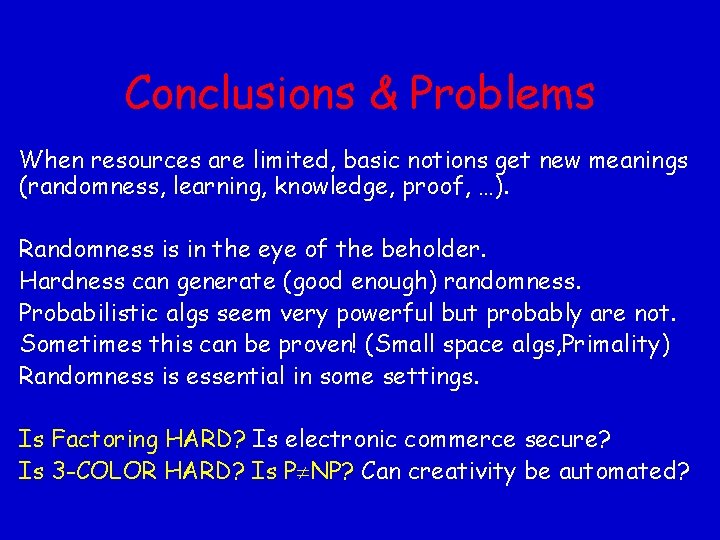 Conclusions & Problems

When resources are limited, basic notions get new meanings (randomness, learning, knowledge, proof, …).

Randomness is in the eye of the beholder.
Hardness can generate (good enough) randomness.
Probabilistic algs seem very powerful but probably are not.
Sometimes this can be proven! (Small space algs,Primality)
Randomness is essential in some settings.

Is Factoring HARD? Is electronic commerce secure?
Is 3-COLOR HARD? Is $P \neq NP$? Can creativity be automated?